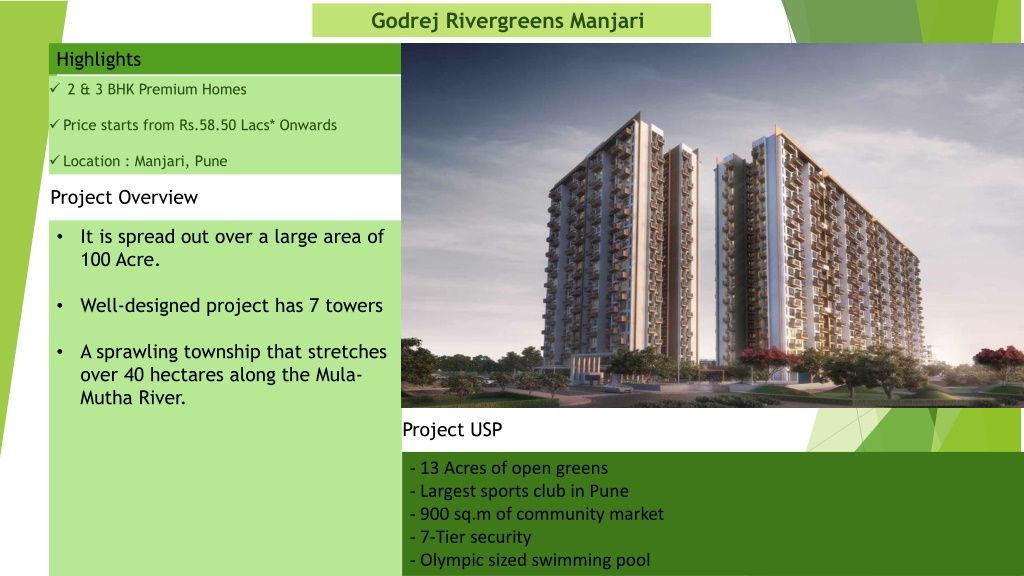 Godrej Rivergreens Manjari

Highlights

✓ 2 & 3 BHK Premium Homes

✓ Price starts from Rs.58.50 Lacs* Onwards

✓ Location : Manjari, Pune

Project Overview

• It is spread out over a large area of 100 Acre.

• Well-designed project has 7 towers

• A sprawling township that stretches over 40 hectares along the Mula-Mutha River.

Project USP

- 13 Acres of open greens
- Largest sports club in Pune
- 900 sq.m of community market
- 7-Tier security
- Olympic sized swimming pool